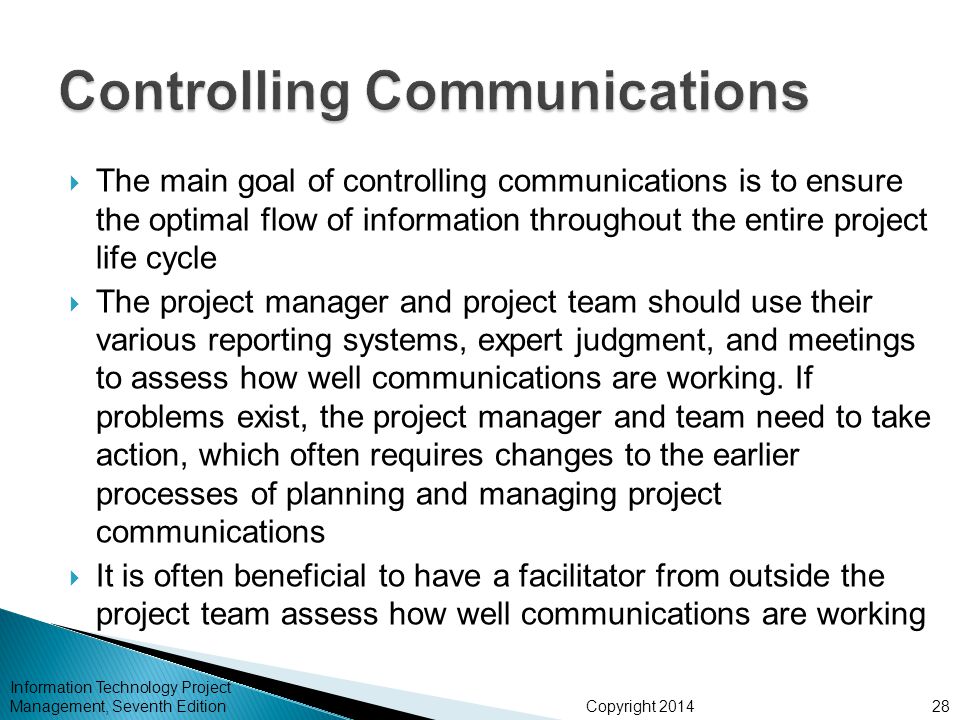 Controlling Communications

The main goal of controlling communications is to ensure the optimal flow of information throughout the entire project life cycle

The project manager and project team should use their various reporting systems, expert judgment, and meetings to assess how well communications are working. If problems exist, the project manager and team need to take action, which often requires changes to the earlier processes of planning and managing project communications

It is often beneficial to have a facilitator from outside the project team assess how well communications are working

Information Technology Project Management, Seventh Edition

Copyright 2014

28